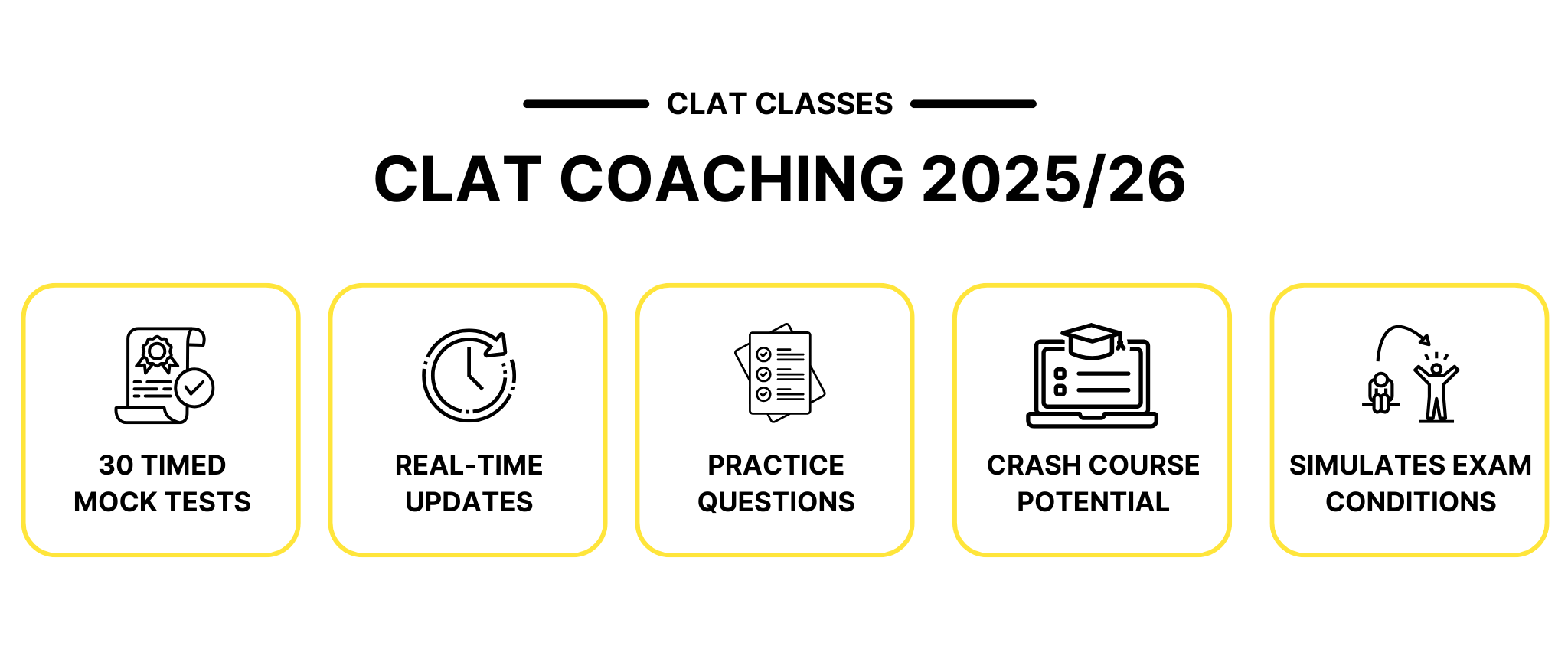 CLAT CLASSES

CLAT COACHING 2025/26

30 TIMED MOCK TESTS

REAL-TIME UPDATES

PRACTICE QUESTIONS

CRASH COURSE POTENTIAL

SIMULATES EXAM CONDITIONS